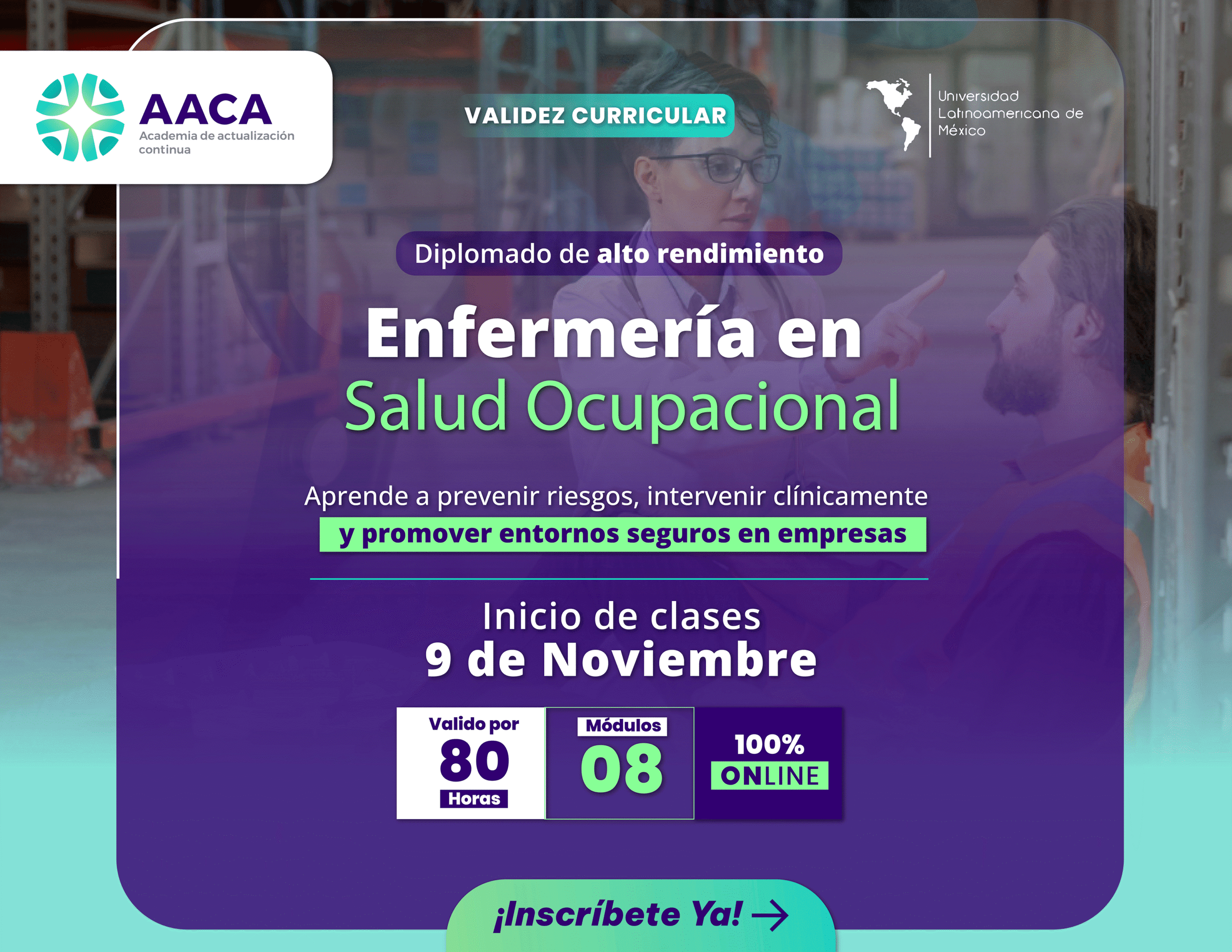 AACA
Academia de actualización continua

VALIDEZ CURRICULAR

Universidad Latinoamericana de México

Diplomado de alto rendimiento

Enfermería en Salud Ocupacional

Aprende a prevenir riesgos, intervenir clínicamente y promover entornos seguros en empresas

Inicio de clases
9 de Noviembre

Valido por
80
Horas

Módulos
08

100%
ONLINE

¡Inscríbete Ya!